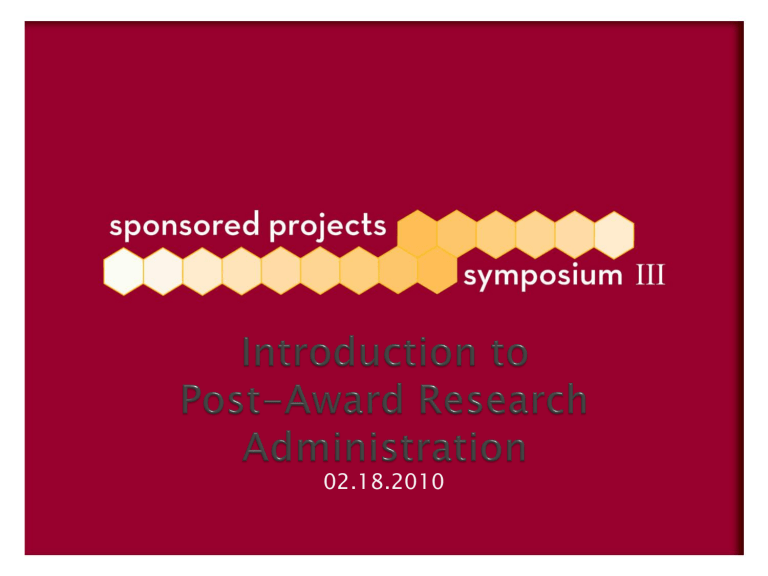 sponsored projects
symposium III

Introduction to Post-Award Research Administration
02.18.2010